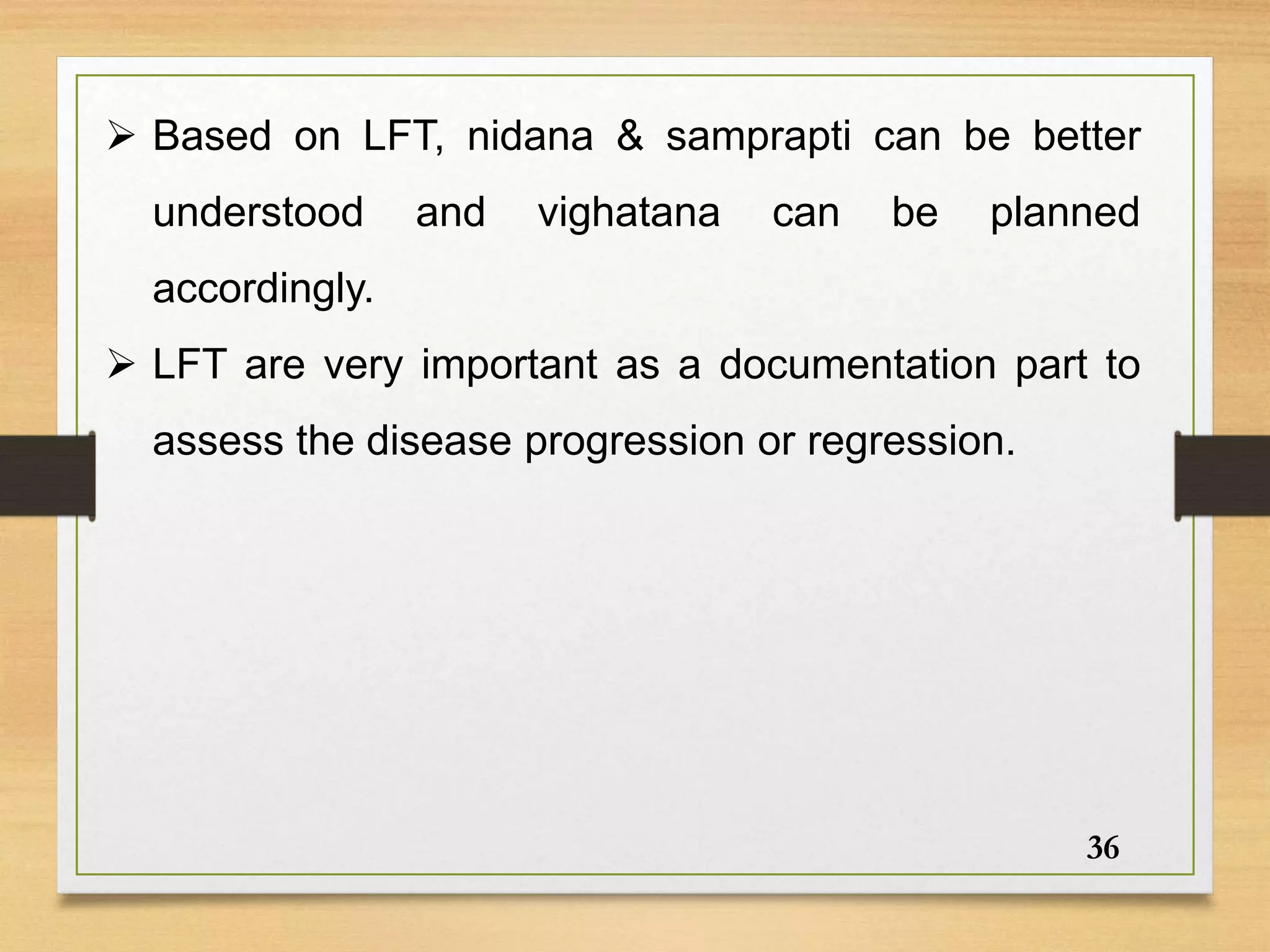 ➢ Based on LFT, nidana & samprapti can be better understood and vighatana can be planned accordingly.

➢ LFT are very important as a documentation part to assess the disease progression or regression.

36